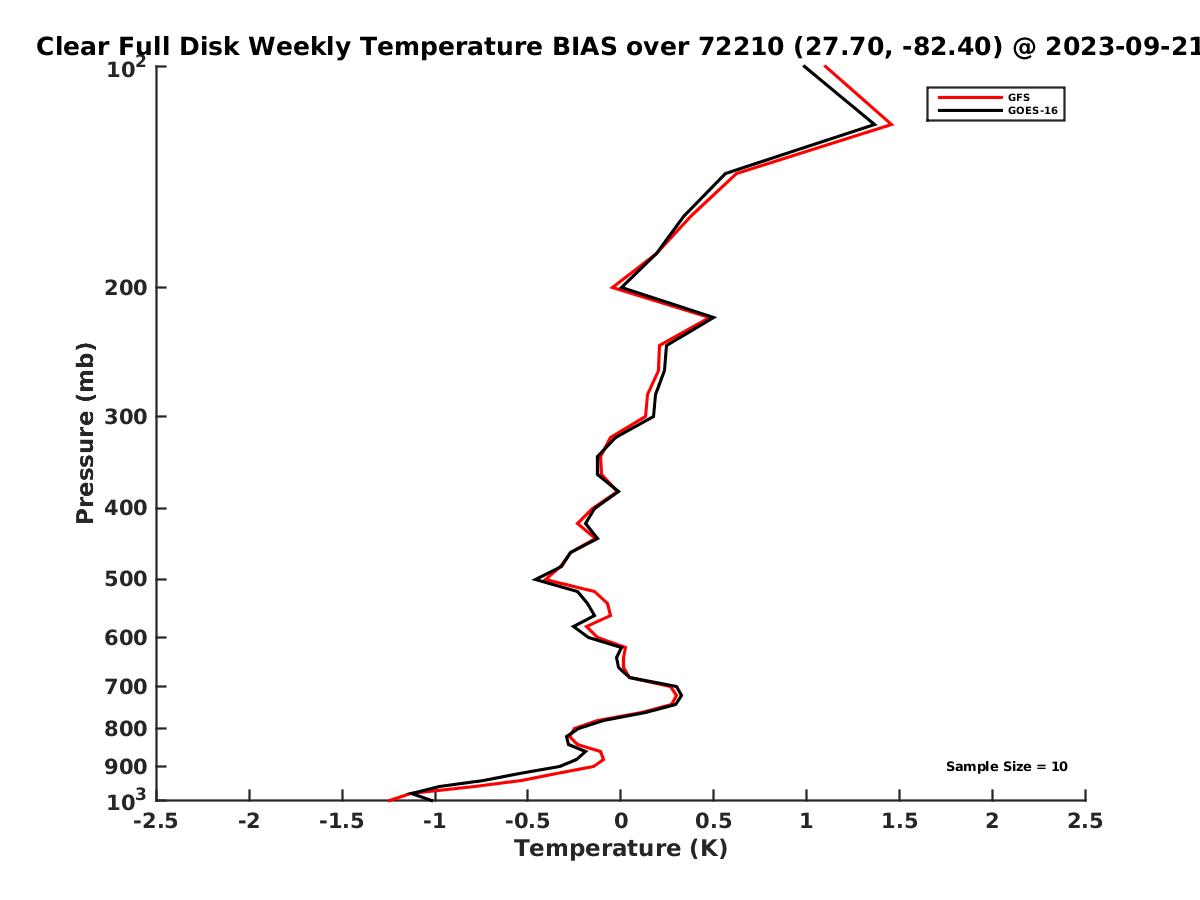 Clear Full Disk Weekly Temperature BIAS over 72210 (27.70, -82.40) @ 2023-09-21

GFS
GOES-16

Pressure (mb)

$10^2$
200
300
400
500
600
700
800
900
$10^3$

Sample Size = 10

-2.5 -2 -1.5 -1 -0.5 0 0.5 1 1.5 2 2.5

Temperature (K)